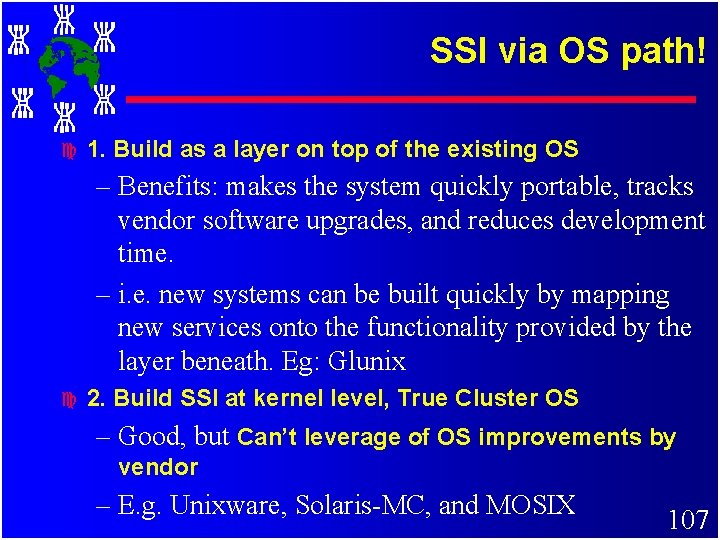 SSI via OS path!

1. Build as a layer on top of the existing OS

– Benefits: makes the system quickly portable, tracks vendor software upgrades, and reduces development time.

– i.e. new systems can be built quickly by mapping new services onto the functionality provided by the layer beneath. Eg: Glunix

2. Build SSI at kernel level, True Cluster OS

– Good, but Can't leverage of OS improvements by vendor

– E.g. Unixware, Solaris-MC, and MOSIX

107